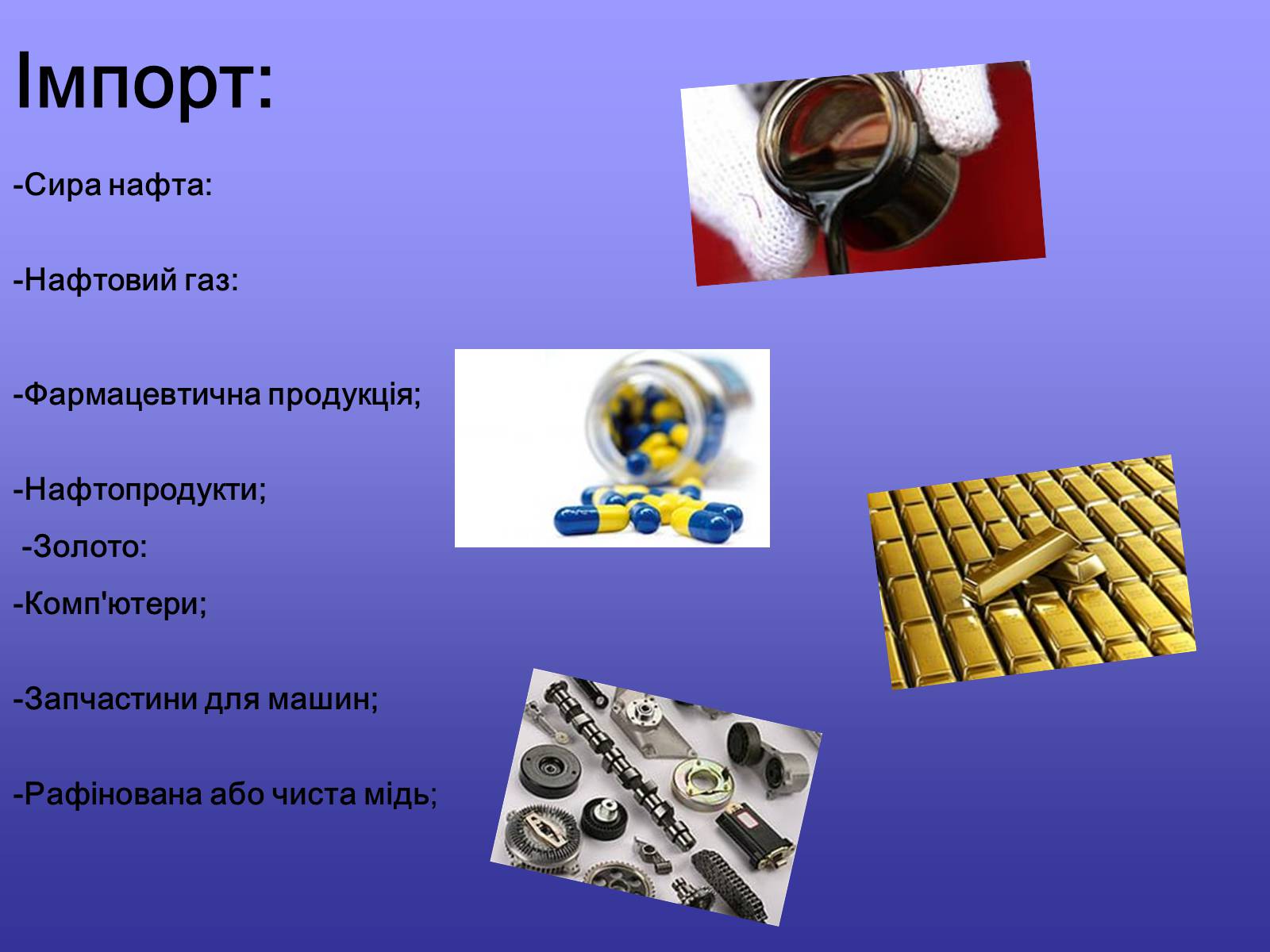 Імпорт:

-Сира нафта:

-Нафтовий газ:

-Фармацевтична продукція;

-Нафтопродукти;

-Золото:

-Комп'ютери;

-Запчастини для машин;

-Рафінована або чиста мідь;